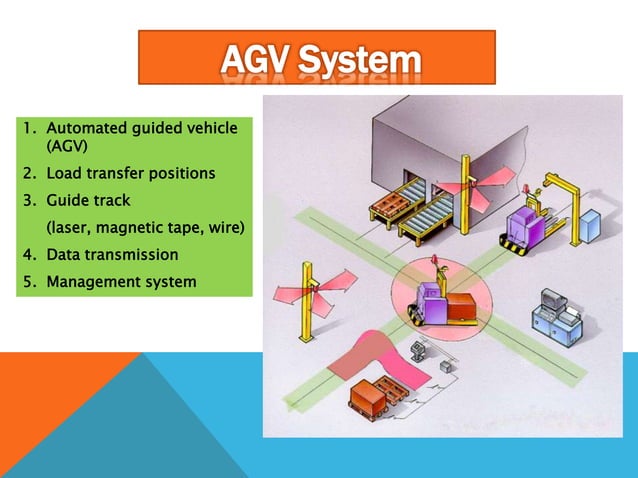 AGV System

1. Automated guided vehicle (AGV)
2. Load transfer positions
3. Guide track
(laser, magnetic tape, wire)
4. Data transmission
5. Management system